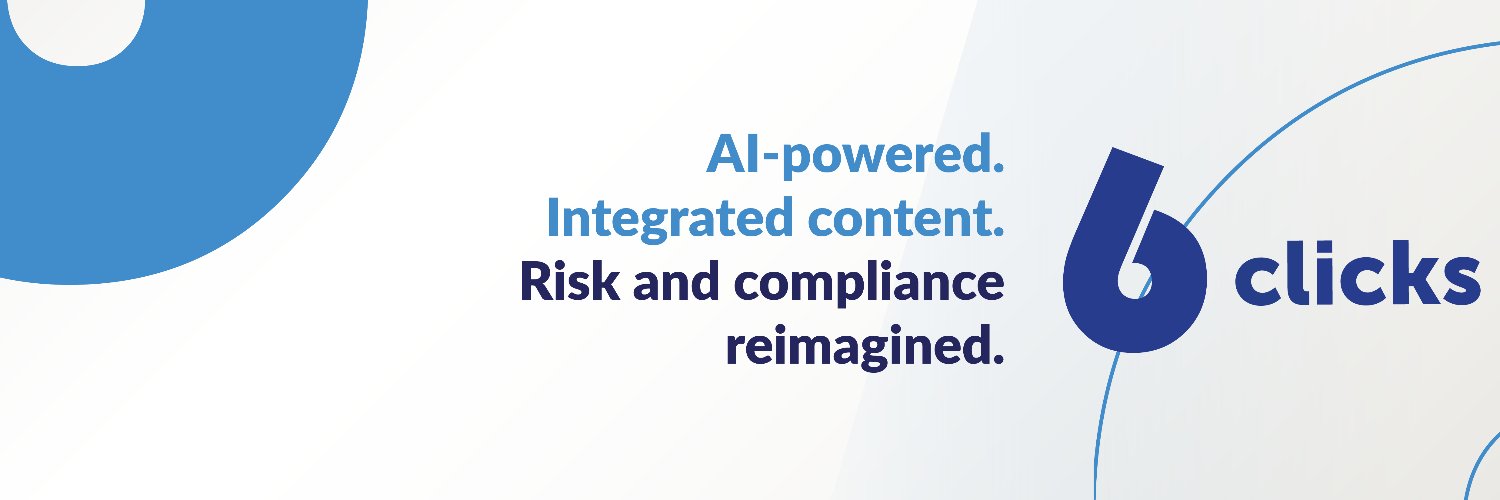 AI-powered.
Integrated content.
Risk and compliance reimagined.

6 clicks